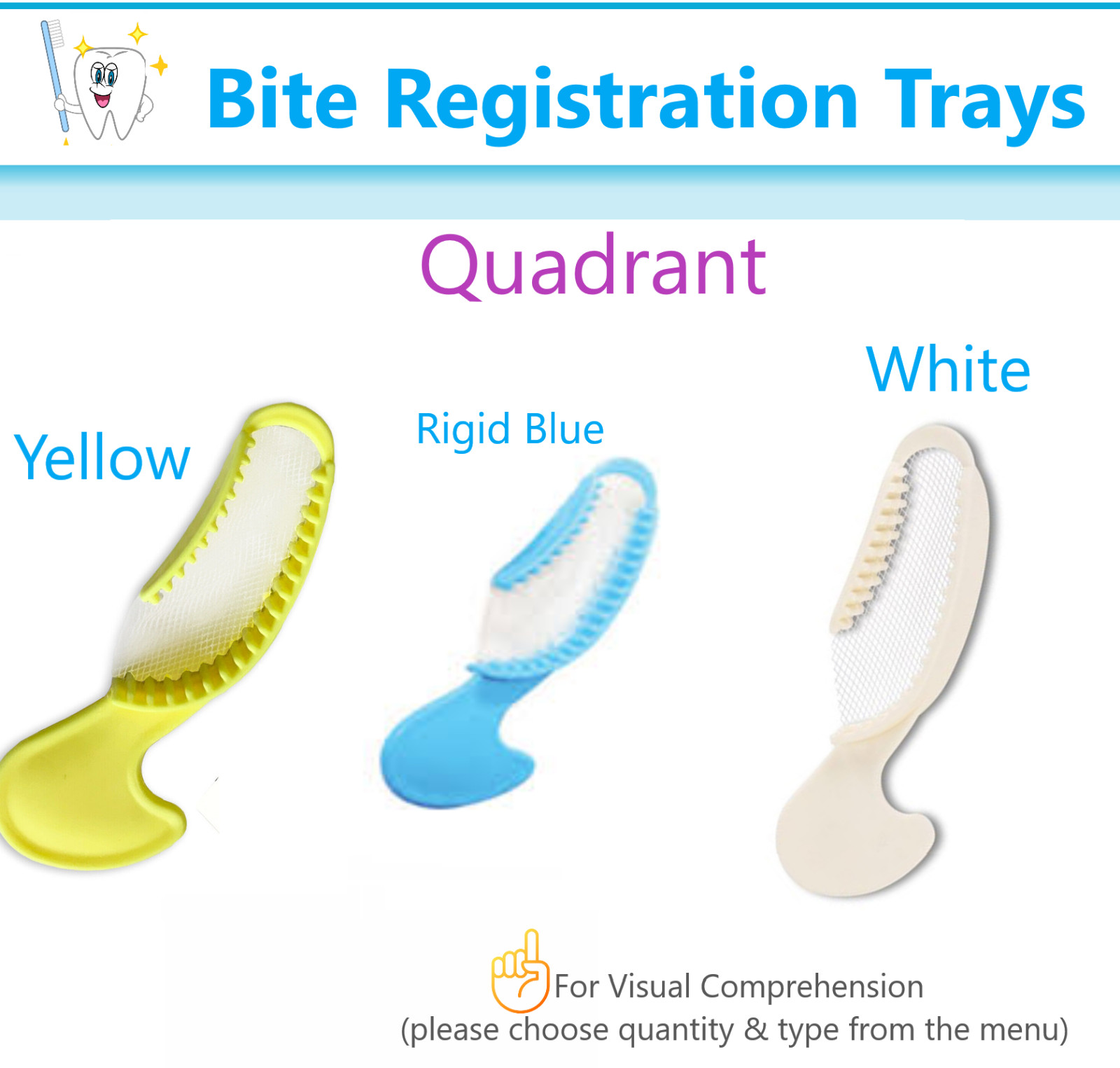 Bite Registration Trays

Quadrant

Yellow

Rigid Blue

White

For Visual Comprehension
(please choose quantity & type from the menu)